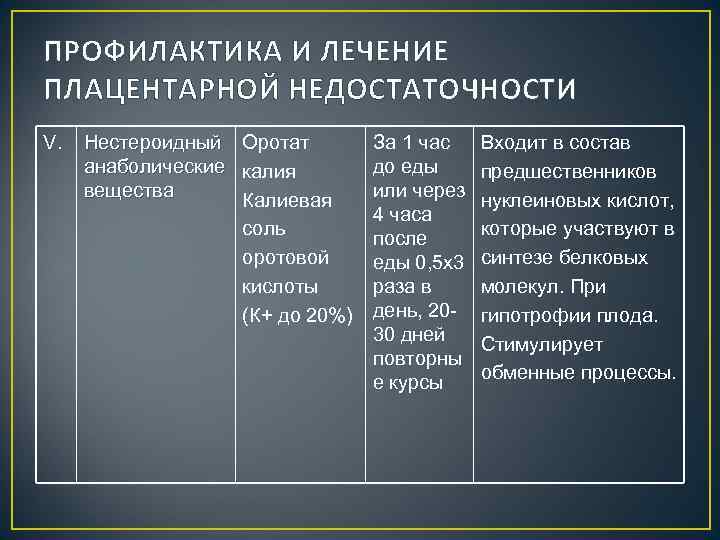 ПРОФИЛАКТИКА И ЛЕЧЕНИЕ ПЛАЦЕНТАРНОЙ НЕДОСТАТОЧНОСТИ

| V. | Нестероидный анаболические вещества | Оротат калия Калиевая соль оротовой кислоты (К+ до 20%) | За 1 час до еды или через 4 часа после еды 0,5х3 раза в день, 20-30 дней повторные курсы | Входит в состав предшественников нуклеиновых кислот, которые участвуют в синтезе белковых молекул. При гипотрофии плода. Стимулирует обменные процессы. |
|---|---|---|---|---|